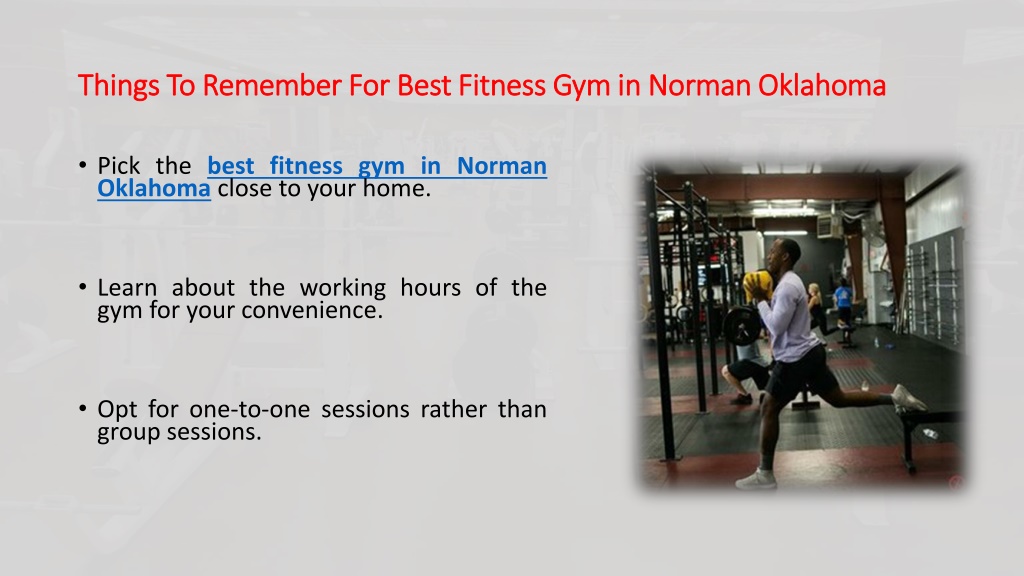 Things To Remember For Best Fitness Gym in Norman Oklahoma

• Pick the best fitness gym in Norman Oklahoma close to your home.

• Learn about the working hours of the gym for your convenience.

• Opt for one-to-one sessions rather than group sessions.